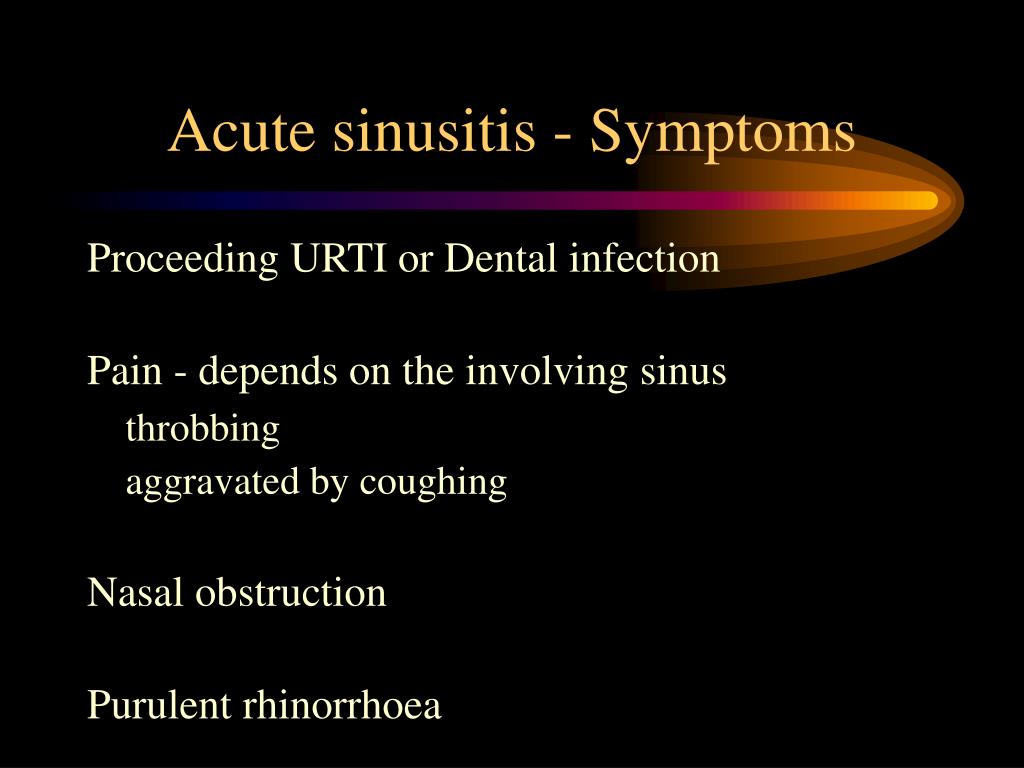 Acute sinusitis - Symptoms

Proceeding URTI or Dental infection

Pain - depends on the involving sinus
throbbing
aggravated by coughing

Nasal obstruction

Purulent rhinorrhoea